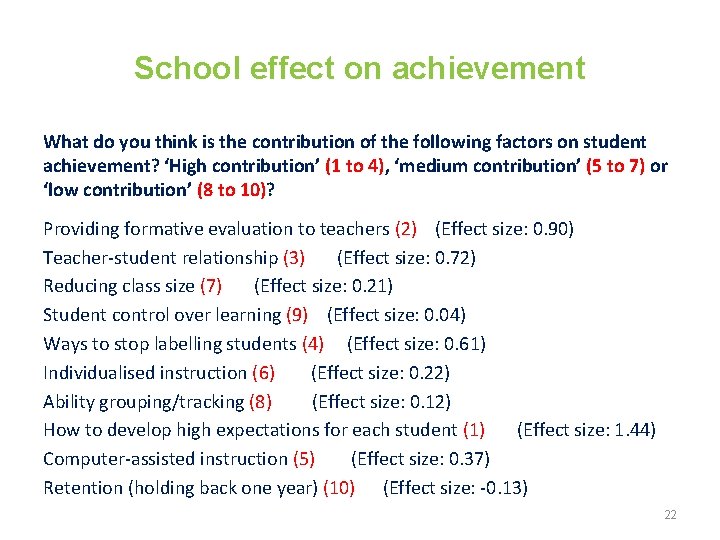 School effect on achievement

What do you think is the contribution of the following factors on student achievement? ‘High contribution’ (1 to 4), ‘medium contribution’ (5 to 7) or ‘low contribution’ (8 to 10)?

Providing formative evaluation to teachers (2) (Effect size: 0.90)
Teacher-student relationship (3) (Effect size: 0.72)
Reducing class size (7) (Effect size: 0.21)
Student control over learning (9) (Effect size: 0.04)
Ways to stop labelling students (4) (Effect size: 0.61)
Individualised instruction (6) (Effect size: 0.22)
Ability grouping/tracking (8) (Effect size: 0.12)
How to develop high expectations for each student (1) (Effect size: 1.44)
Computer-assisted instruction (5) (Effect size: 0.37)
Retention (holding back one year) (10) (Effect size: -0.13)

22